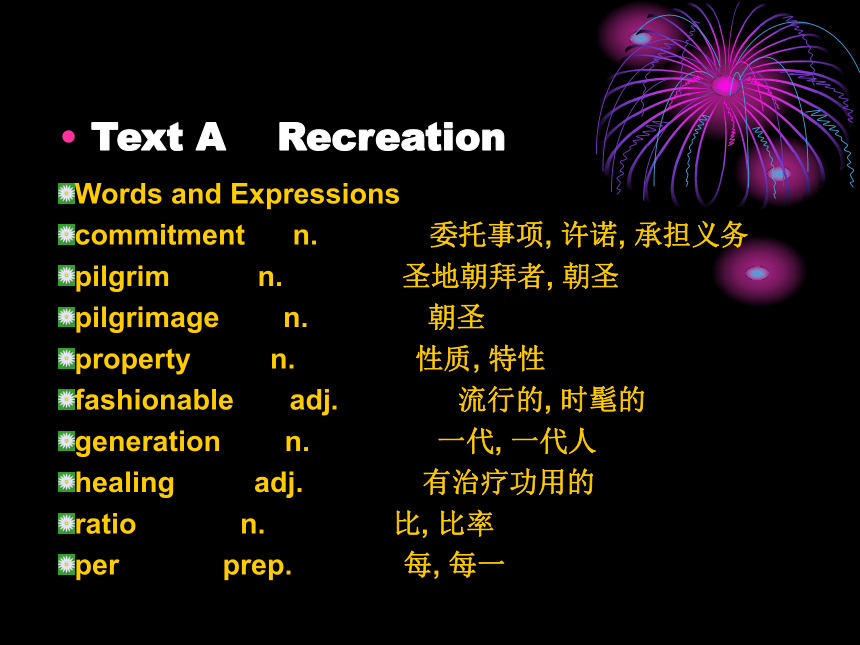 • Text A Recreation

Words and Expressions
commitment n. 委托事项, 许诺, 承担义务
pilgrim n. 圣地朝拜者, 朝圣
pilgrimage n. 朝圣
property n. 性质, 特性
fashionable adj. 流行的, 时髦的
generation n. 一代, 一代人
healing adj. 有治疗功用的
ratio n. 比, 比率
per prep. 每, 每一